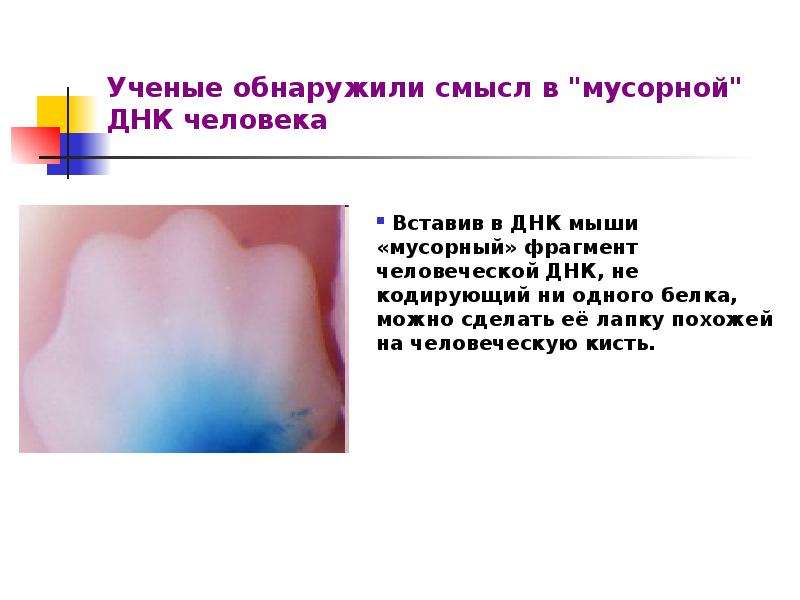 Ученые обнаружили смысл в "мусорной" ДНК человека

• Вставив в ДНК мыши «мусорный» фрагмент человеческой ДНК, не кодирующий ни одного белка, можно сделать её лапку похожей на человеческую кисть.